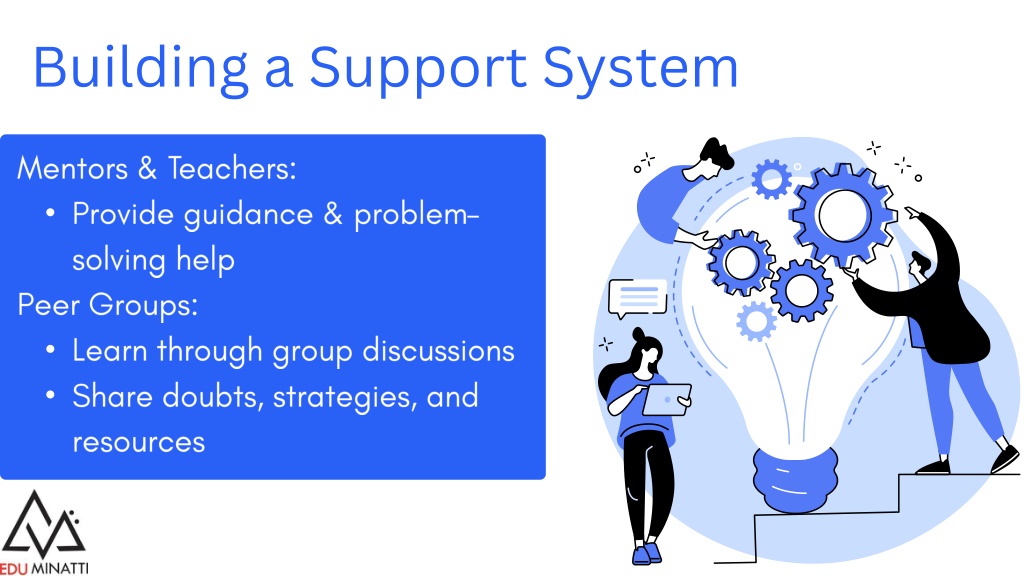 Building a Support System

Mentors & Teachers:
• Provide guidance & problem-solving help
Peer Groups:
• Learn through group discussions
• Share doubts, strategies, and resources

EDU MINATTI